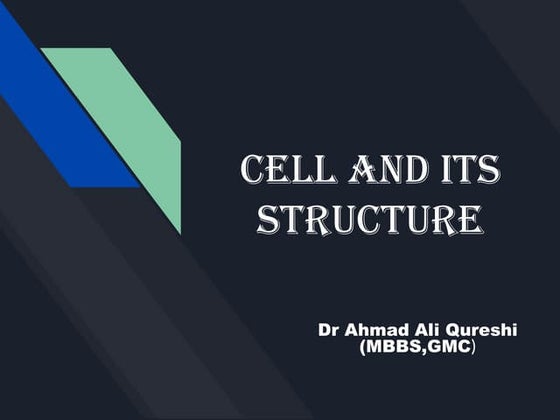 CELL AND ITS STRUCTURE

Dr Ahmad Ali Qureshi
(MBBS,GMC)